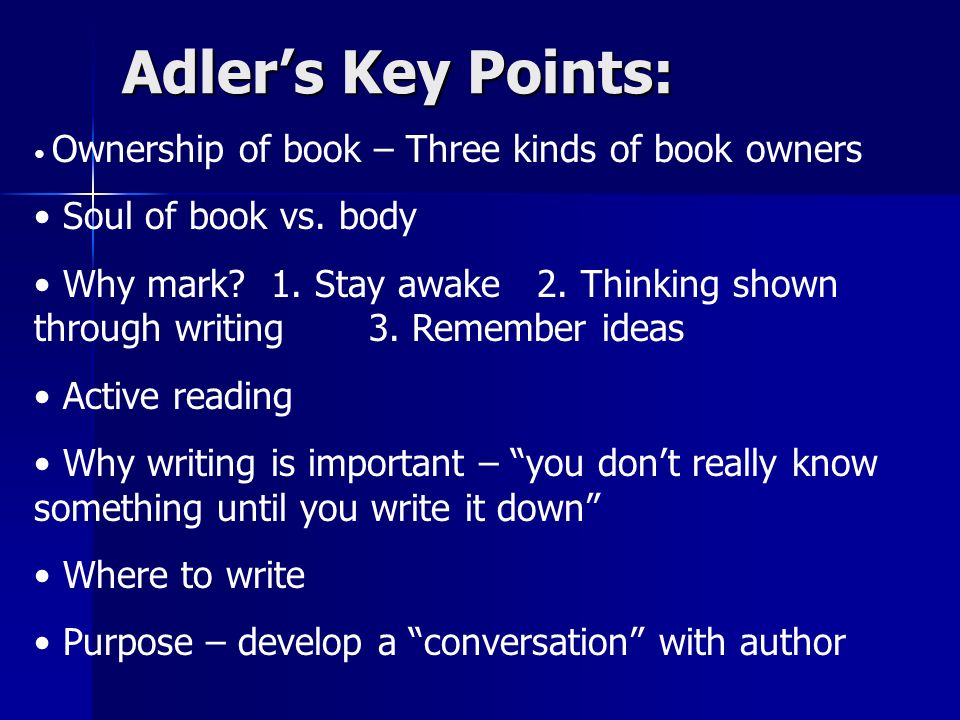 Adler’s Key Points:

• Ownership of book – Three kinds of book owners

• Soul of book vs. body

• Why mark? 1. Stay awake 2. Thinking shown through writing 3. Remember ideas

• Active reading

• Why writing is important – “you don’t really know something until you write it down”

• Where to write

• Purpose – develop a “conversation” with author